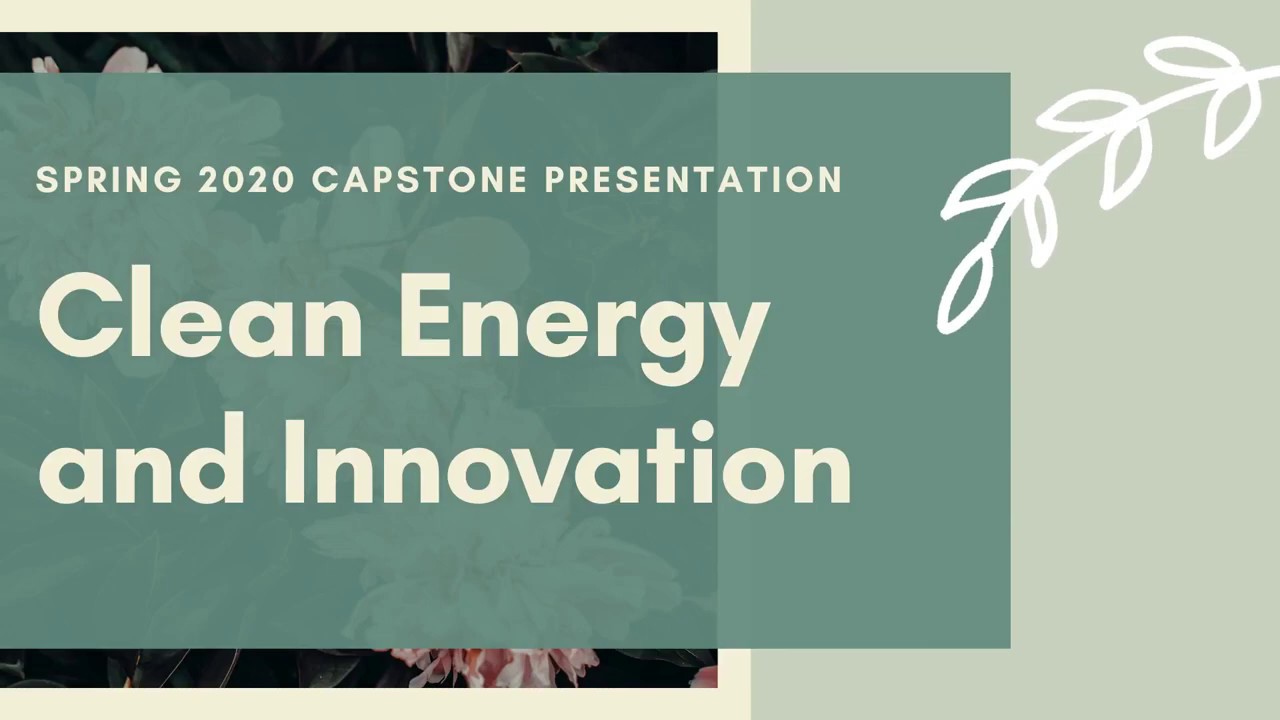 SPRING 2020 CAPSTONE PRESENTATION

Clean Energy and Innovation